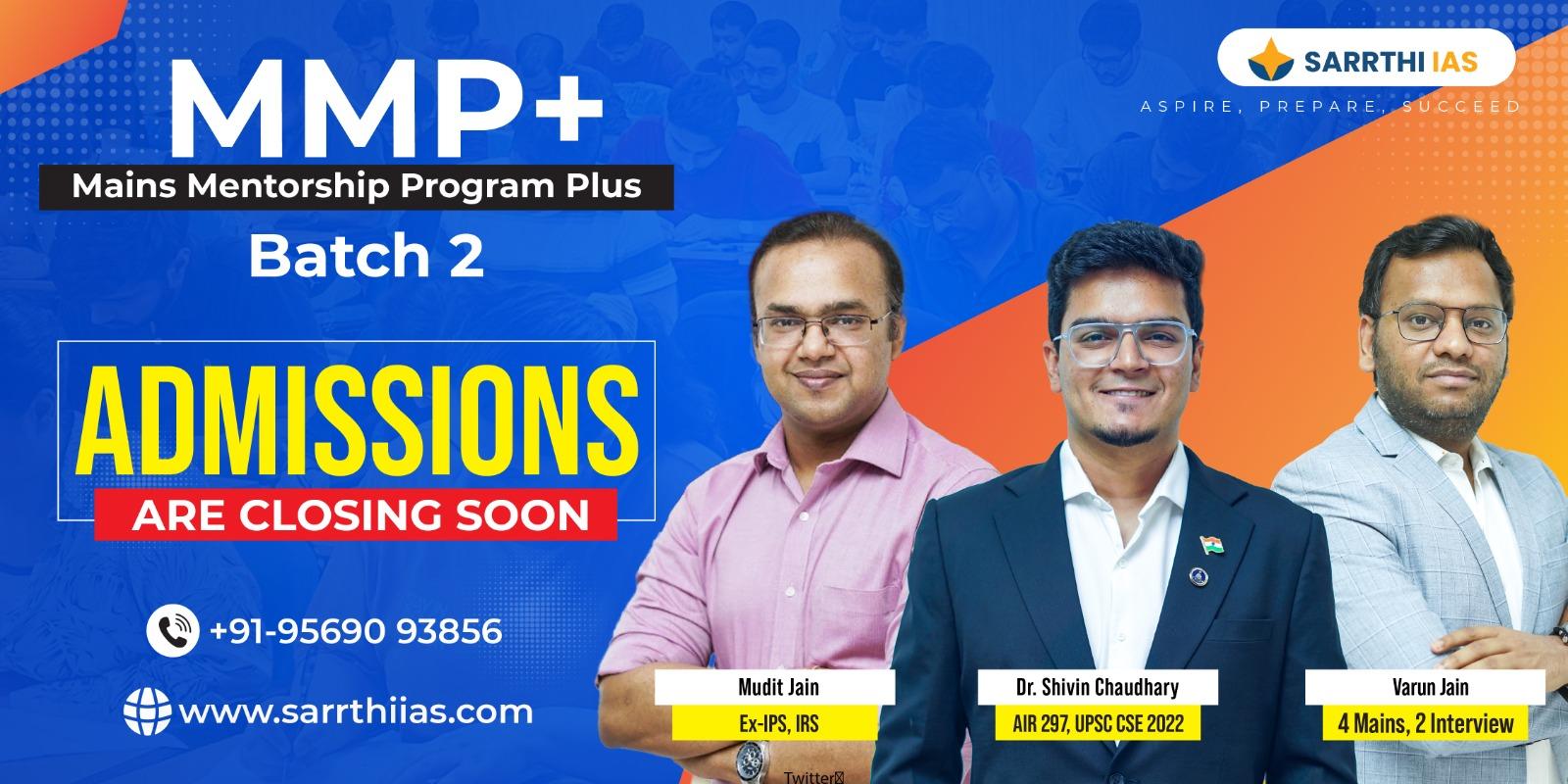 MMP+
Mains Mentorship Program Plus
Batch 2

SARRTHI IAS
ASPIRE, PREPARE, SUCCEED

ADMISSIONS
ARE CLOSING SOON

+91-95690 93856

www.sarrthiias.com

Mudit Jain
Ex-IPS, IRS

Dr. Shivin Chaudhary
AIR 297, UPSC CSE 2022

Varun Jain
4 Mains, 2 Interview

Twitter